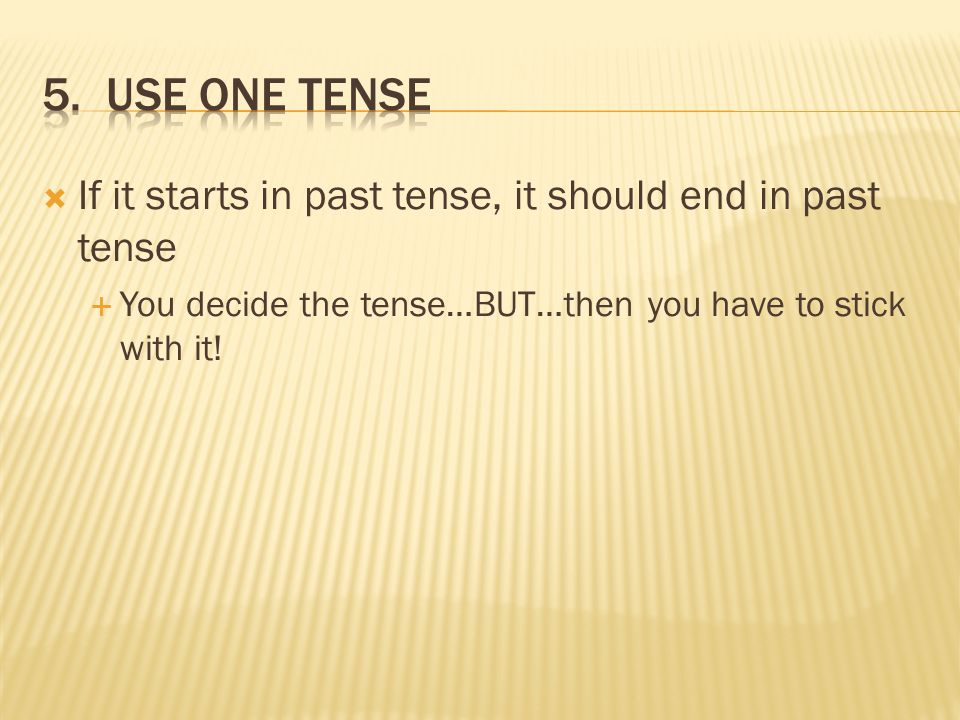 5. USE ONE TENSE

If it starts in past tense, it should end in past tense

You decide the tense…BUT…then you have to stick with it!